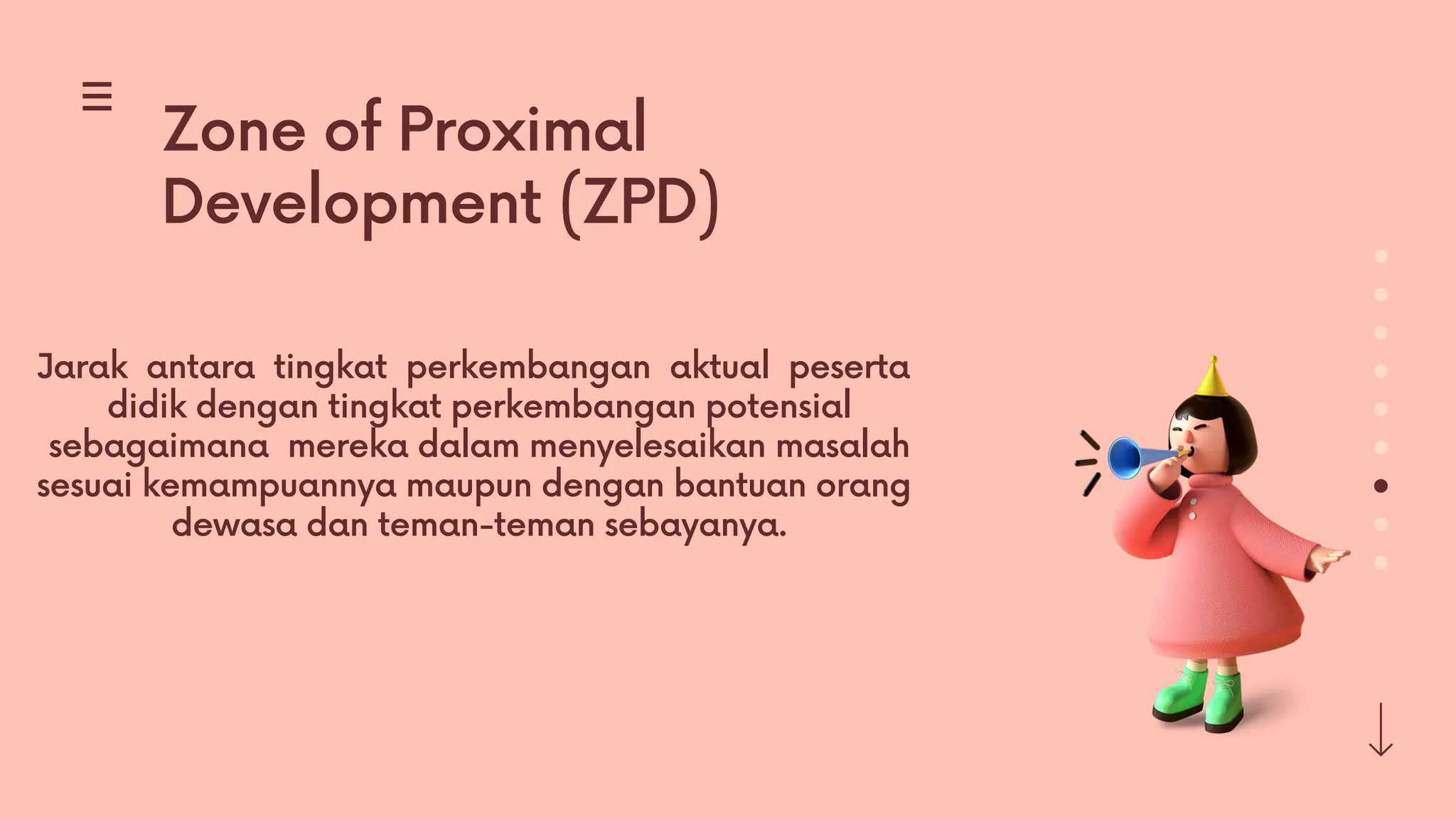 Zone of Proximal Development (ZPD)

Jarak antara tingkat perkembangan aktual peserta didik dengan tingkat perkembangan potensial sebagaimana mereka dalam menyelesaikan masalah sesuai kemampuannya maupun dengan bantuan orang dewasa dan teman-teman sebayanya.